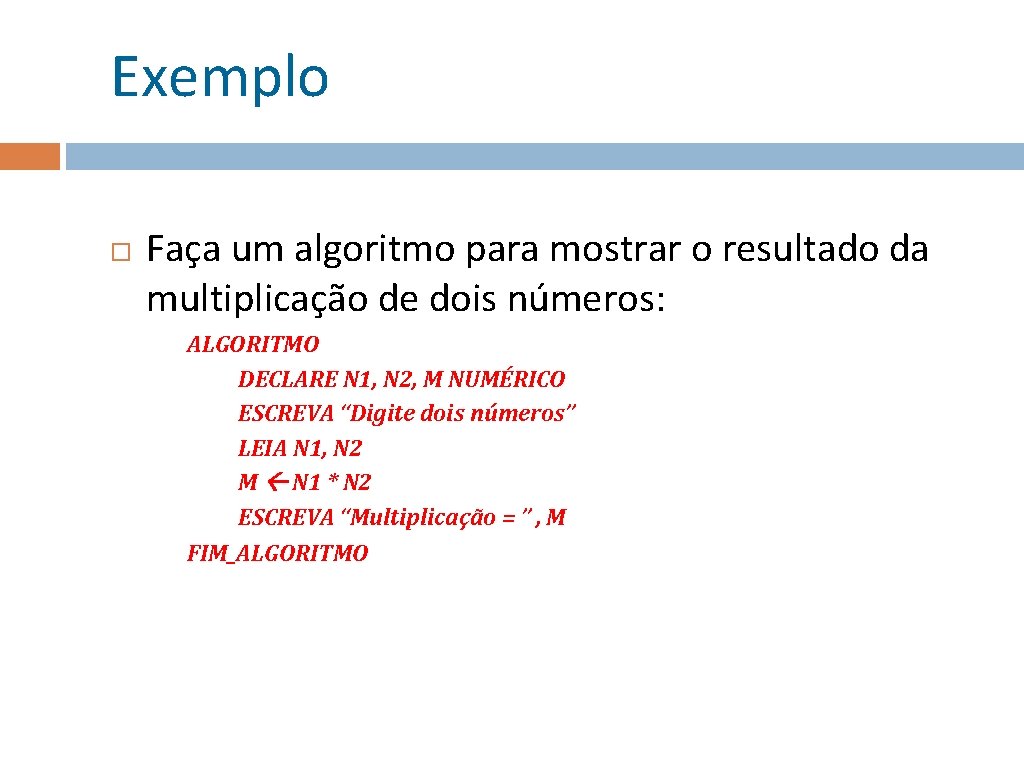 Exemplo

Faça um algoritmo para mostrar o resultado da multiplicação de dois números:

ALGORITMO
DECLARE N1, N2, M NUMÉRICO
ESCREVA “Digite dois números”
LEIA N1, N2
M ← N1 * N2
ESCREVA “Multiplicação = ” , M
FIM_ALGORITMO